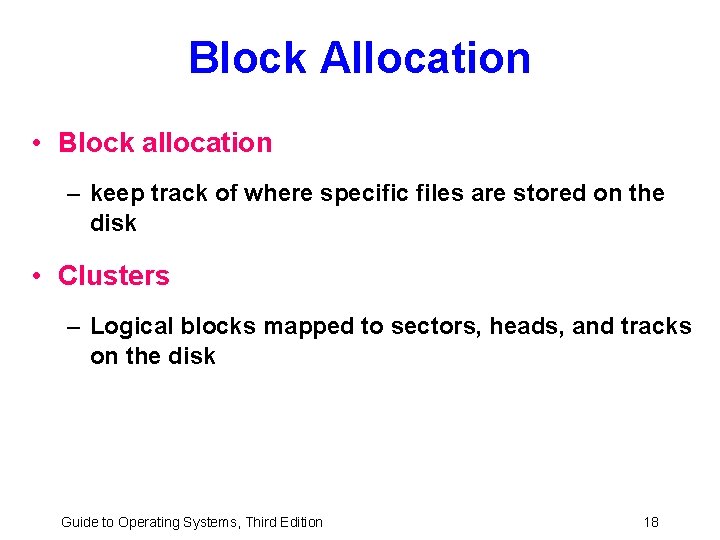 Block Allocation

• Block allocation
– keep track of where specific files are stored on the disk

• Clusters
– Logical blocks mapped to sectors, heads, and tracks on the disk

Guide to Operating Systems, Third Edition 18